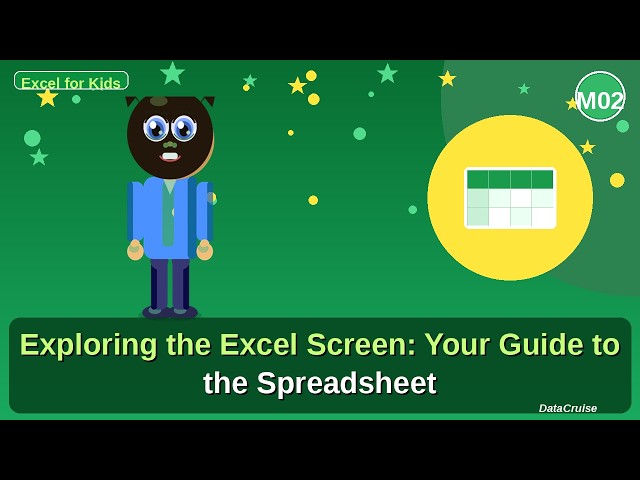 Excel for Kids

M02

Exploring the Excel Screen: Your Guide to the Spreadsheet

DataCruise